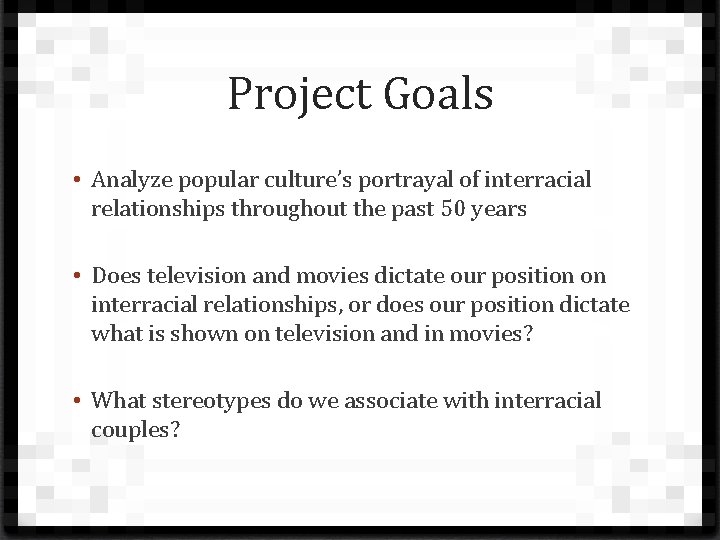 Project Goals

• Analyze popular culture's portrayal of interracial relationships throughout the past 50 years

• Does television and movies dictate our position on interracial relationships, or does our position dictate what is shown on television and in movies?

• What stereotypes do we associate with interracial couples?